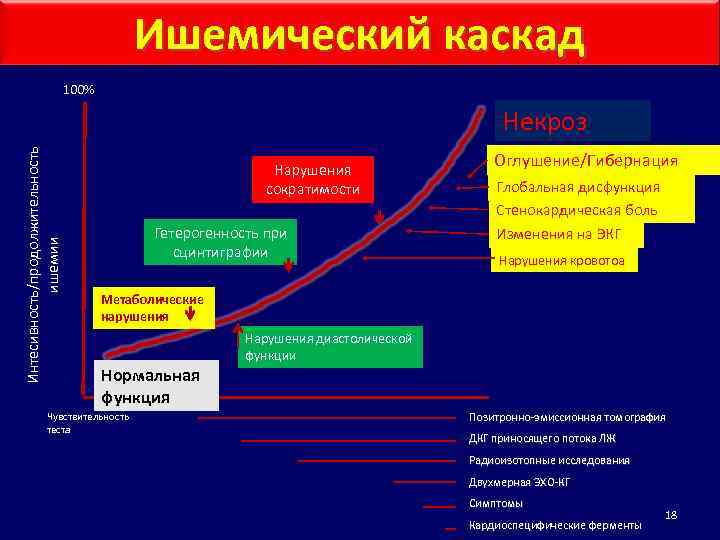 Ишемический каскад

100%

Интесивность/продолжительность ишемии

Некроз

Оглушение/Гибернация

Глобальная дисфункция

Стенокардическая боль

Изменения на ЭКГ

Нарушения кровотоа

Нарушения сократимости

Гетерогенность при сцинтиграфии

Метаболические нарушения

Нарушения диастолической функции

Нормальная функция

Чувствительность теста

Позитронно-эмиссионная томография

ДКГ приносящего потока ЛЖ

Радиоизотопные исследования

Двухмерная ЭХО-КГ

Симптомы

Кардиоспецифические ферменты

18